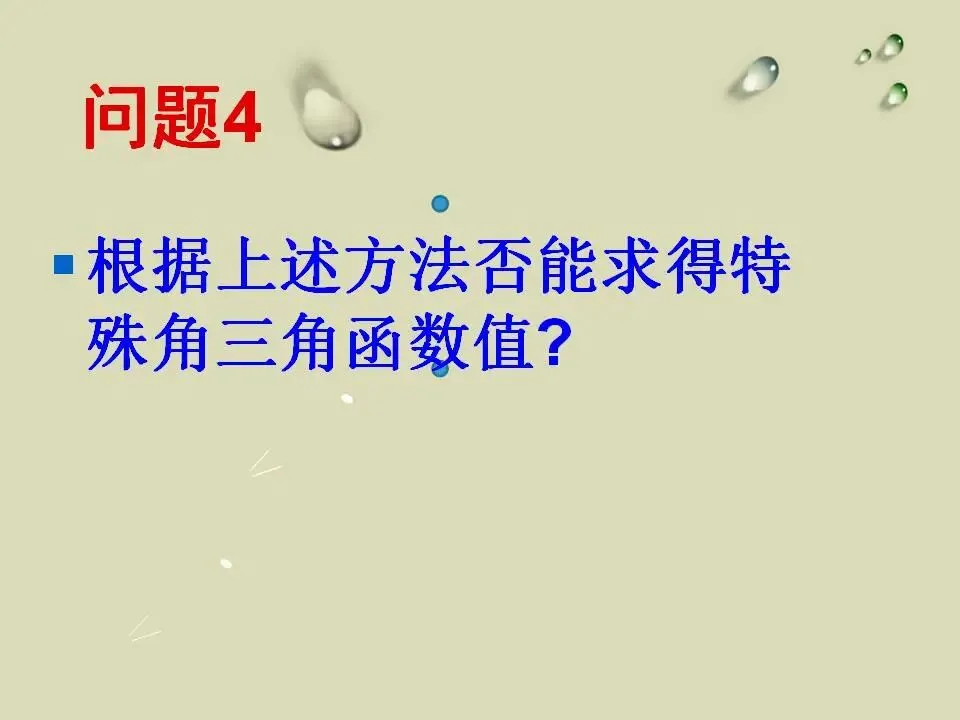 问题4

根据上述方法否能求得特殊角三角函数值?